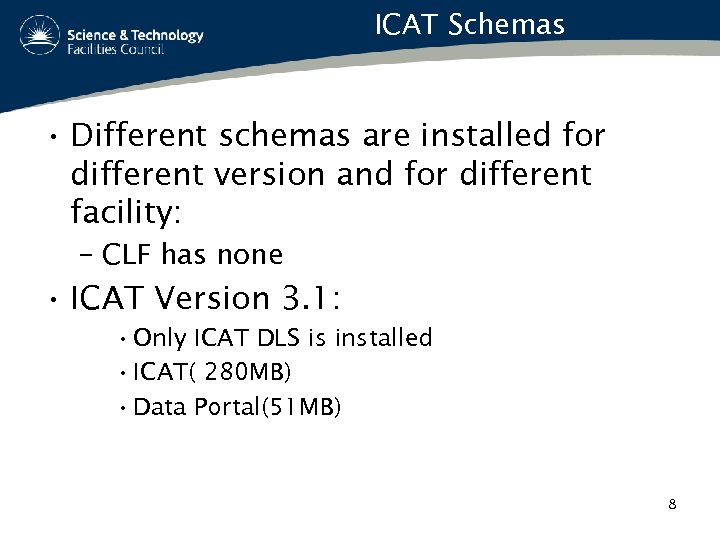 Science & Technology
Facilities Council

ICAT Schemas

• Different schemas are installed for different version and for different facility:

– CLF has none

• ICAT Version 3.1:

• Only ICAT DLS is installed

• ICAT( 280MB)

• Data Portal(51MB)

8